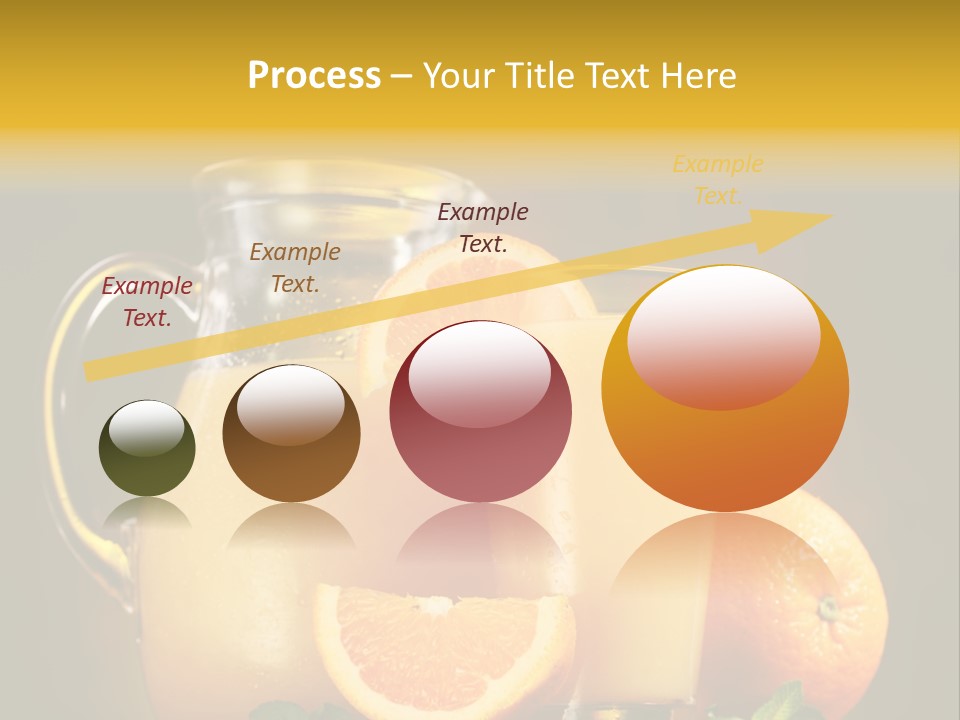 Process – Your Title Text Here

Example Text.

Example Text.

Example Text.

Example Text.